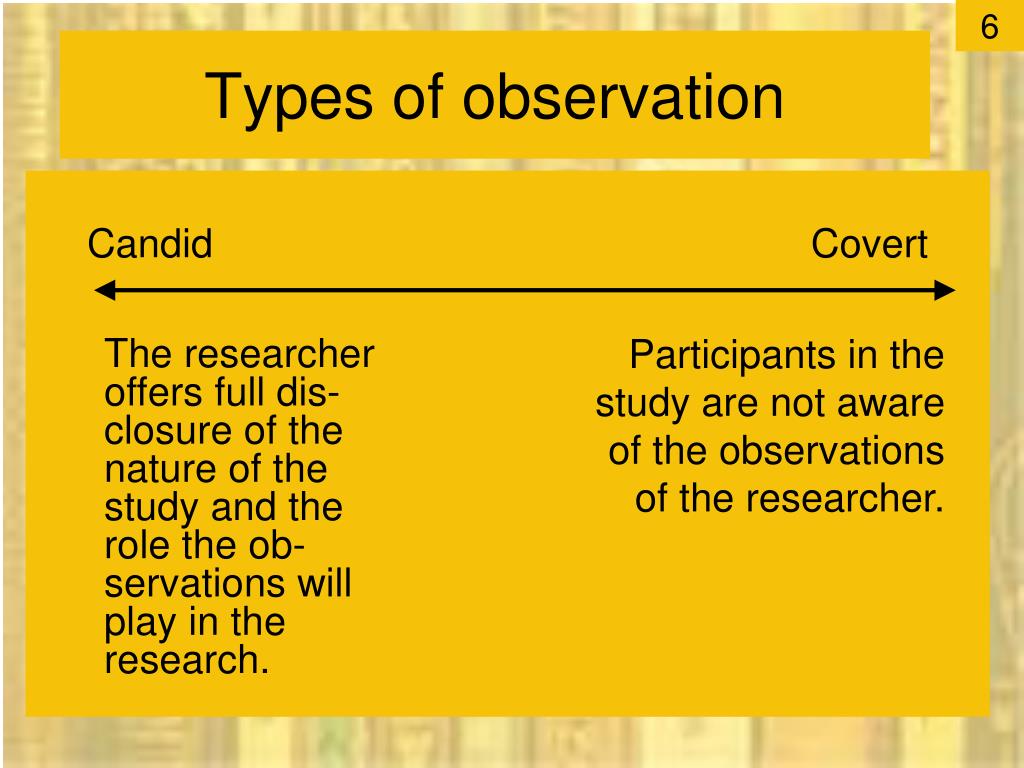 6

Types of observation

Candid

Covert

The researcher offers full disclosure of the nature of the study and the role the observations will play in the research.

Participants in the study are not aware of the observations of the researcher.